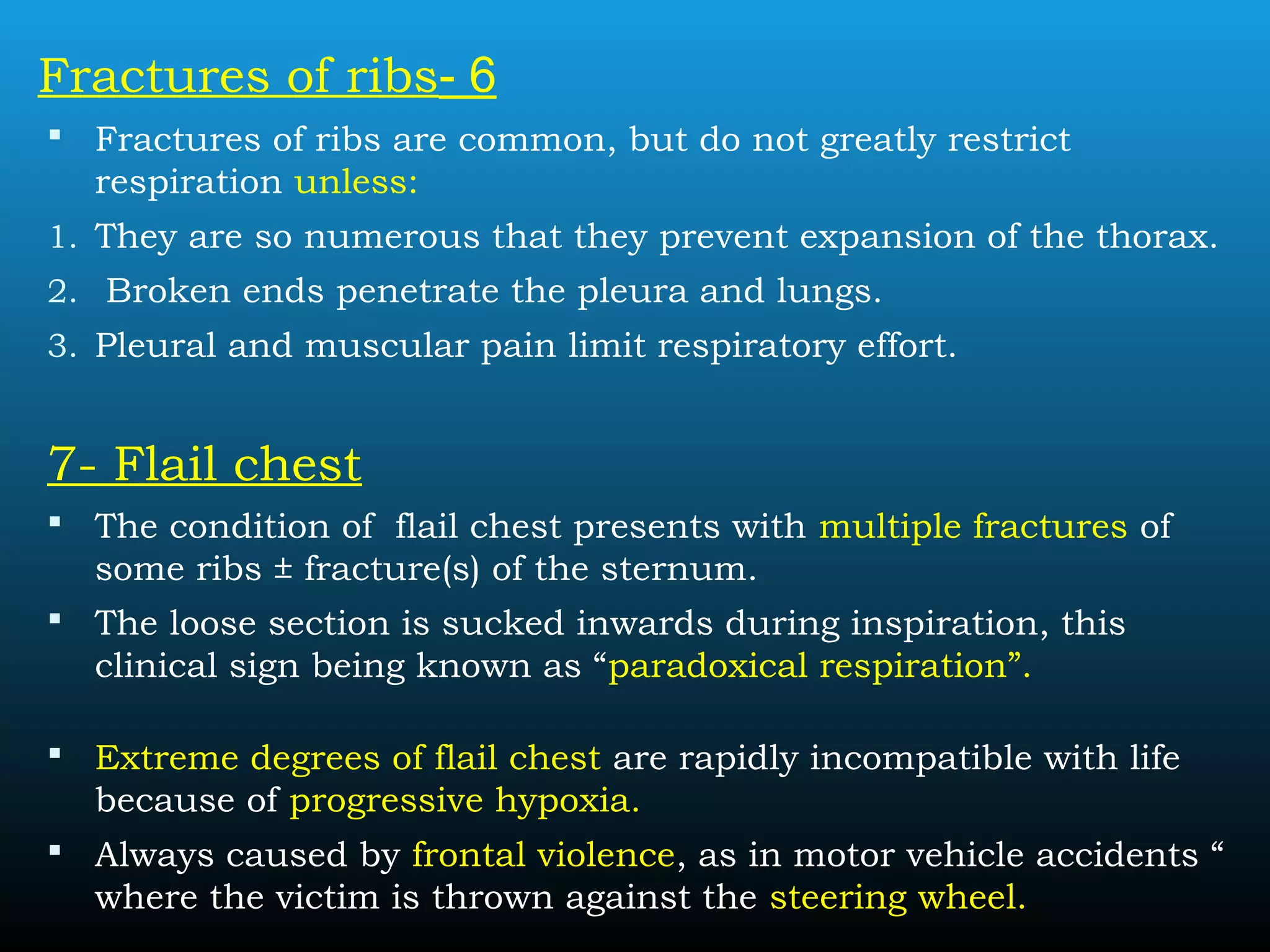 Fractures of ribs- 6

▪ Fractures of ribs are common, but do not greatly restrict respiration unless:

1. They are so numerous that they prevent expansion of the thorax.
2. Broken ends penetrate the pleura and lungs.
3. Pleural and muscular pain limit respiratory effort.

7- Flail chest

▪ The condition of flail chest presents with multiple fractures of some ribs ± fracture(s) of the sternum.

▪ The loose section is sucked inwards during inspiration, this clinical sign being known as “paradoxical respiration”.

▪ Extreme degrees of flail chest are rapidly incompatible with life because of progressive hypoxia.

▪ Always caused by frontal violence, as in motor vehicle accidents “ where the victim is thrown against the steering wheel.